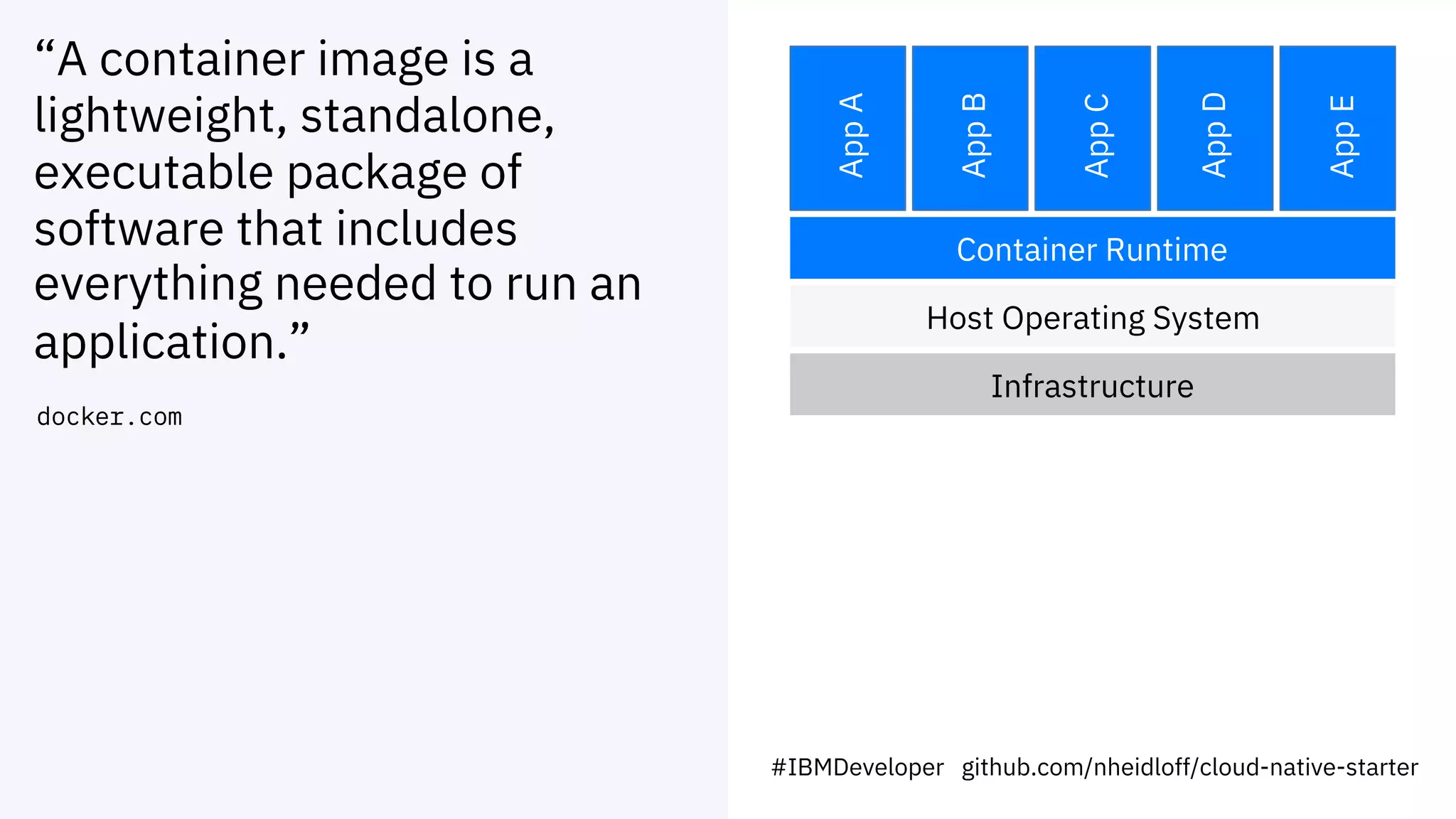 “A container image is a lightweight, standalone, executable package of software that includes everything needed to run an application.”

docker.com

App A

App B

App C

App D

App E

Container Runtime

Host Operating System

Infrastructure

#IBMDeveloper github.com/nheidloff/cloud-native-starter